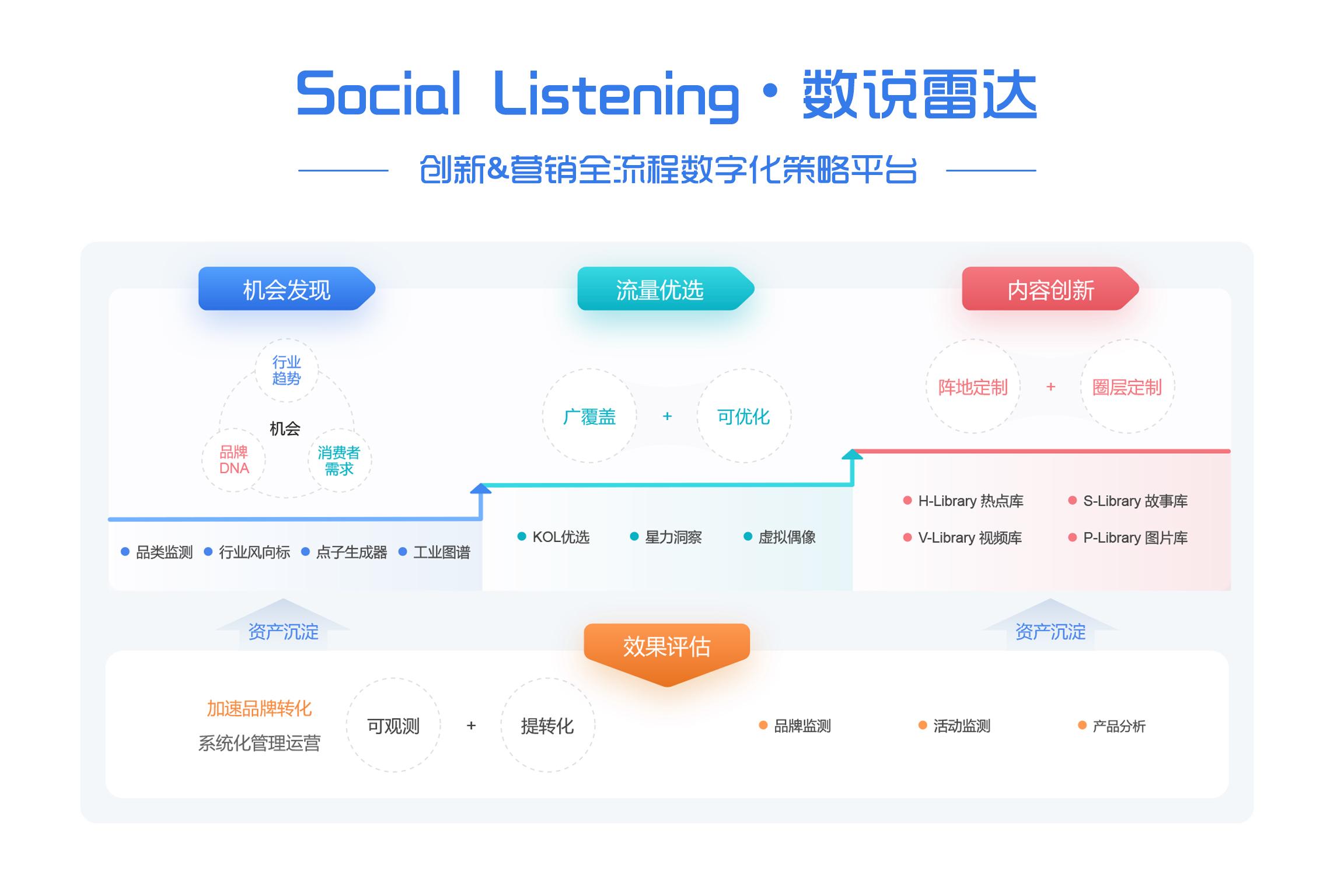 Social Listening · 数说雷达

创新&营销全流程数字化策略平台

机会发现

行业趋势

机会

品牌DNA

消费者需求

品类监测 行业风向标 点子生成器 工业图谱

流量优选

广覆盖 + 可优化

KOL优选 星力洞察 虚拟偶像

内容创新

阵地定制 + 圈层定制

H-Library 热点库 S-Library 故事库

V-Library 视频库 P-Library 图片库

资产沉淀

效果评估

资产沉淀

加速品牌转化

系统化管理运营

可观测 + 提转化

品牌监测 活动监测 产品分析